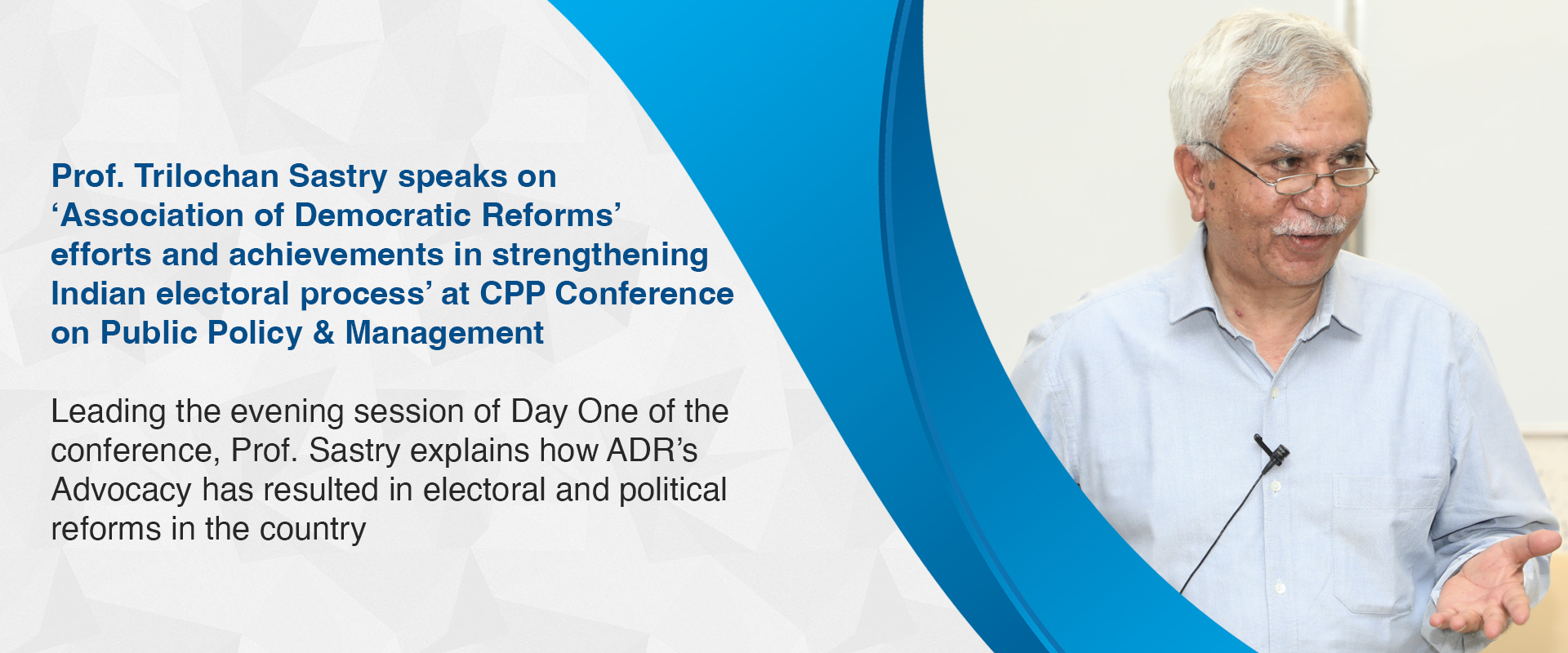 Prof. Trilochan Sastry speaks on ‘Association of Democratic Reforms’ efforts and achievements in strengthening Indian electoral process’ at CPP Conference on Public Policy & Management

Leading the evening session of Day One of the conference, Prof. Sastry explains how ADR’s Advocacy has resulted in electoral and political reforms in the country